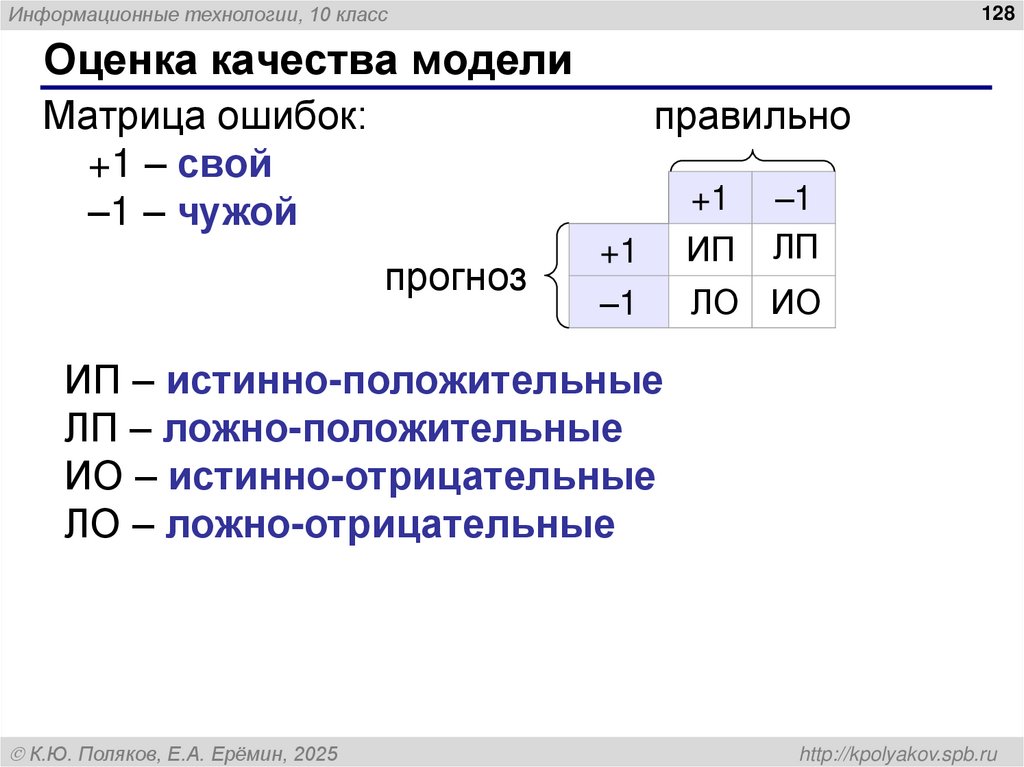 Информационные технологии, 10 класс

128

Оценка качества модели

Матрица ошибок:
+1 – свой
–1 – чужой

правильно

прогноз

|  | +1 | –1 |
|---|---|---|
| +1 | ИП | ЛП |
| –1 | ЛО | ИО |

ИП – истинно-положительные
ЛП – ложно-положительные
ИО – истинно-отрицательные
ЛО – ложно-отрицательные

© К.Ю. Поляков, Е.А. Ерёмин, 2025

http://kpolyakov.spb.ru